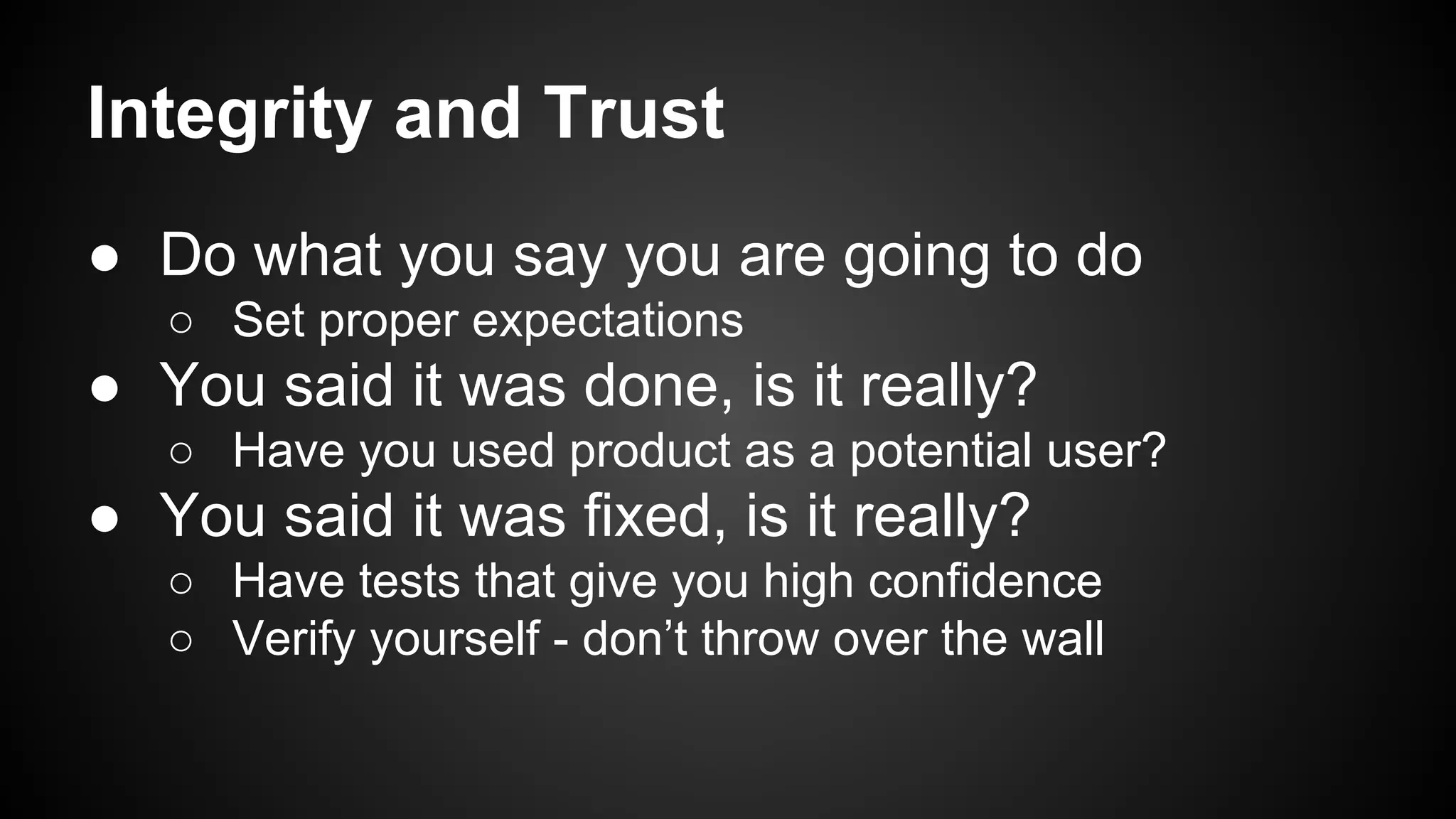 Integrity and Trust

● Do what you say you are going to do
 ○ Set proper expectations
● You said it was done, is it really?
 ○ Have you used product as a potential user?
● You said it was fixed, is it really?
 ○ Have tests that give you high confidence
 ○ Verify yourself - don’t throw over the wall